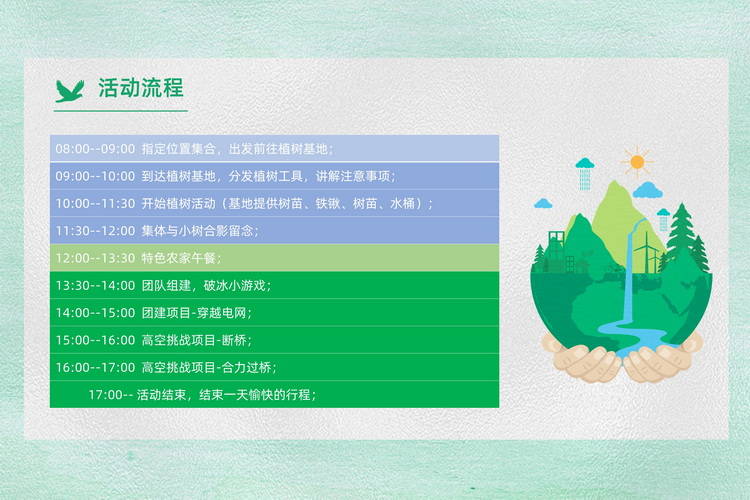 活动流程

08:00--09:00 指定位置集合，出发前往植树基地；
09:00--10:00 到达植树基地，分发植树工具，讲解注意事项；
10:00--11:30 开始植树活动（基地提供树苗、铁锹、树苗、水桶）；
11:30--12:00 集体与小树合影留念；
12:00--13:30 特色农家午餐；
13:30--14:00 团队组建，破冰小游戏；
14:00--15:00 团建项目-穿越电网；
15:00--16:00 高空挑战项目-断桥；
16:00--17:00 高空挑战项目-合力过桥；
17:00-- 活动结束，结束一天愉快的行程；